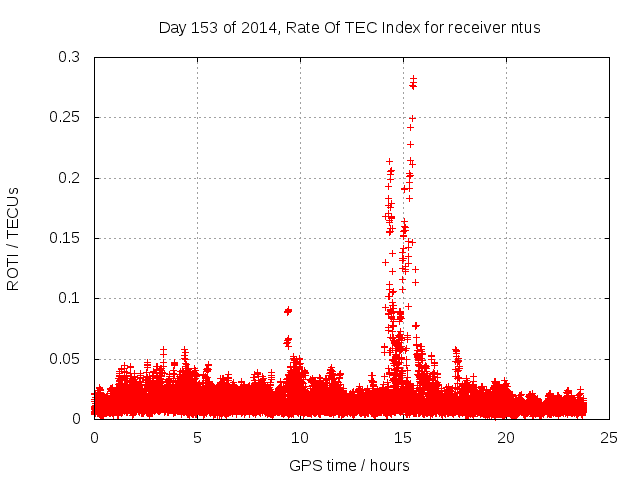 Day 153 of 2014, Rate Of TEC Index for receiver ntus

ROTI / TECUs

0.3
0.25
0.2
0.15
0.1
0.05
0

0
5
10
15
20
25

GPS time / hours